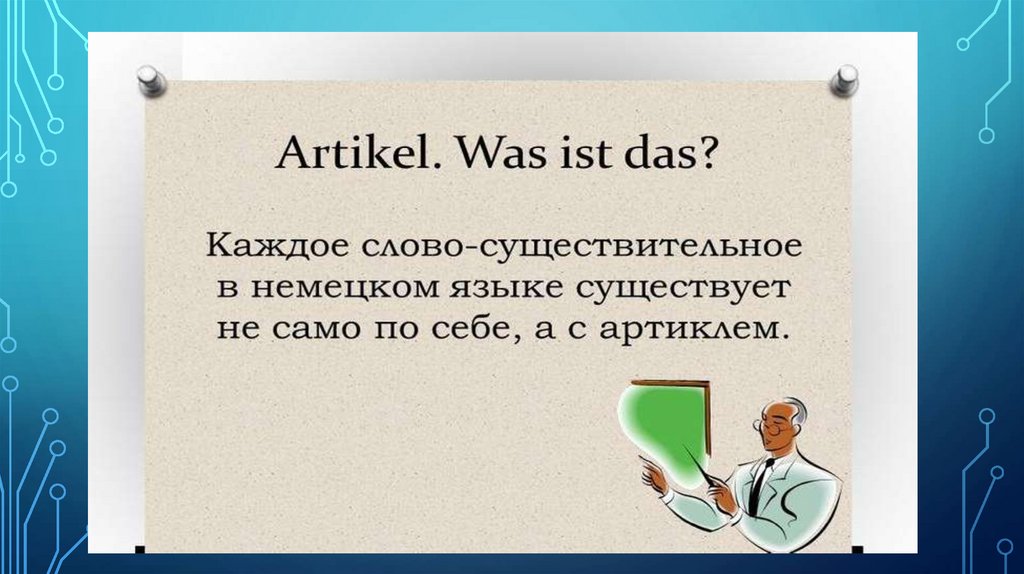 Artikel. Was ist das?

Каждое слово-существительное в немецком языке существует не само по себе, а с артиклем.